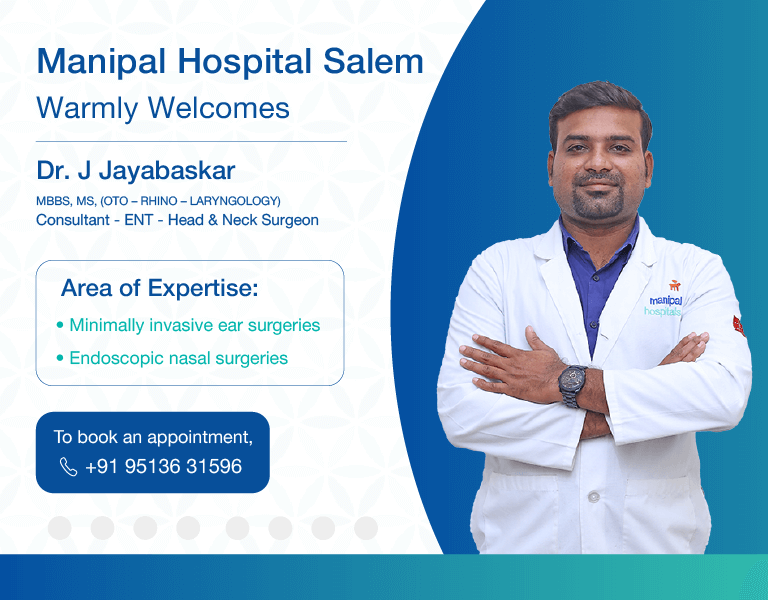 Manipal Hospital Salem
Warmly Welcomes

Dr. J Jayabaskar
MBBS, MS, (OTO – RHINO – LARYNGOLOGY)
Consultant - ENT - Head & Neck Surgeon

Area of Expertise:
• Minimally invasive ear surgeries
• Endoscopic nasal surgeries

To book an appointment,
+91 95136 31596

manipal hospitals